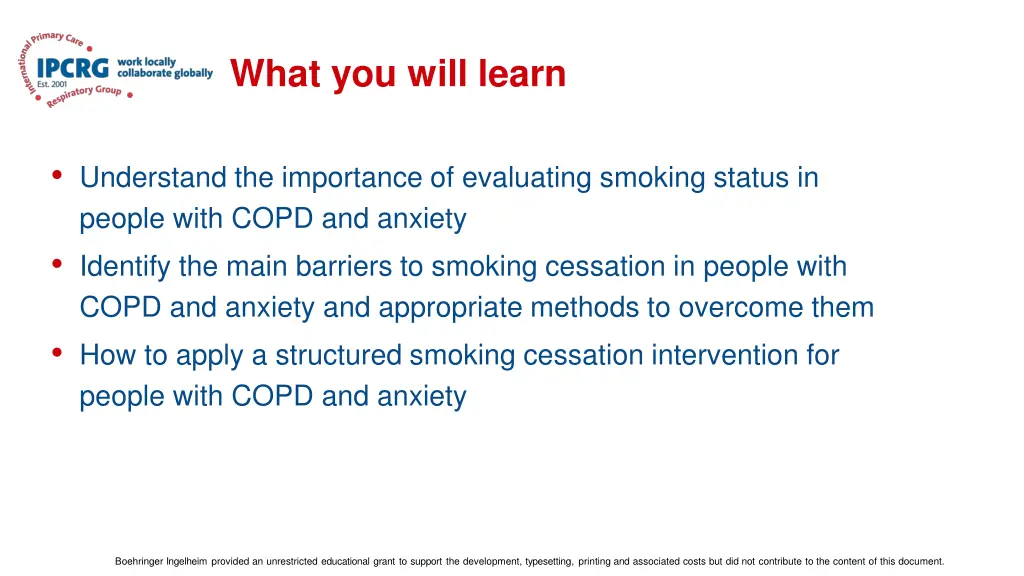 International Primary Care Respiratory Group
IPCRG
Est. 2001
work locally collaborate globally

What you will learn

• Understand the importance of evaluating smoking status in people with COPD and anxiety
• Identify the main barriers to smoking cessation in people with COPD and anxiety and appropriate methods to overcome them
• How to apply a structured smoking cessation intervention for people with COPD and anxiety

Boehringer Ingelheim provided an unrestricted educational grant to support the development, typesetting, printing and associated costs but did not contribute to the content of this document.